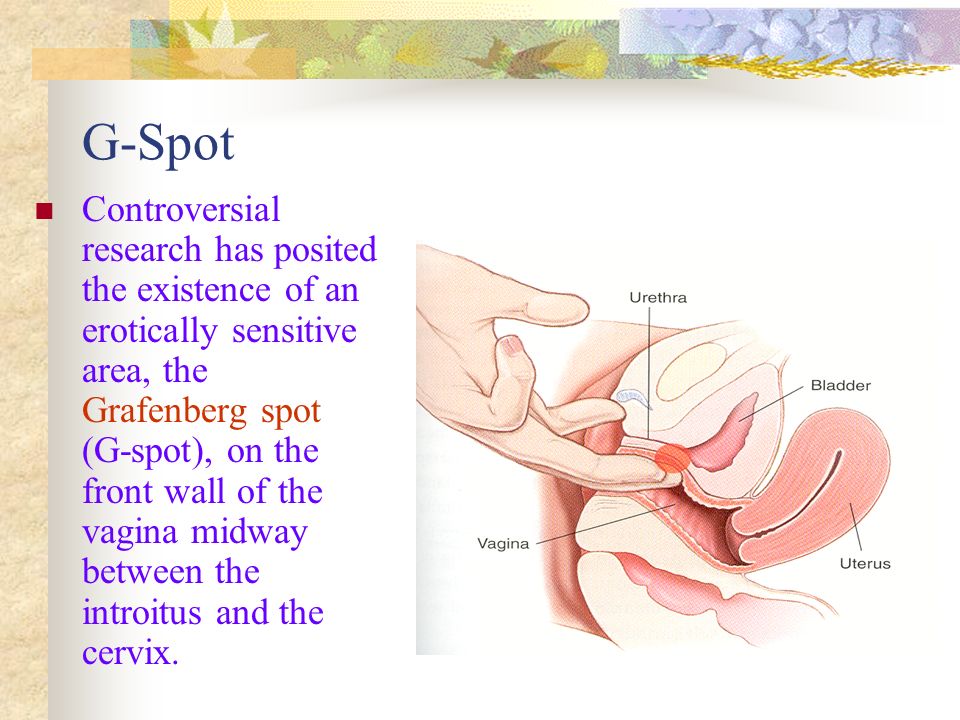 G-Spot

Controversial research has posited the existence of an erotically sensitive area, the Grafenberg spot (G-spot), on the front wall of the vagina midway between the introitus and the cervix.

Urethra

Bladder

Vagina

Uterus